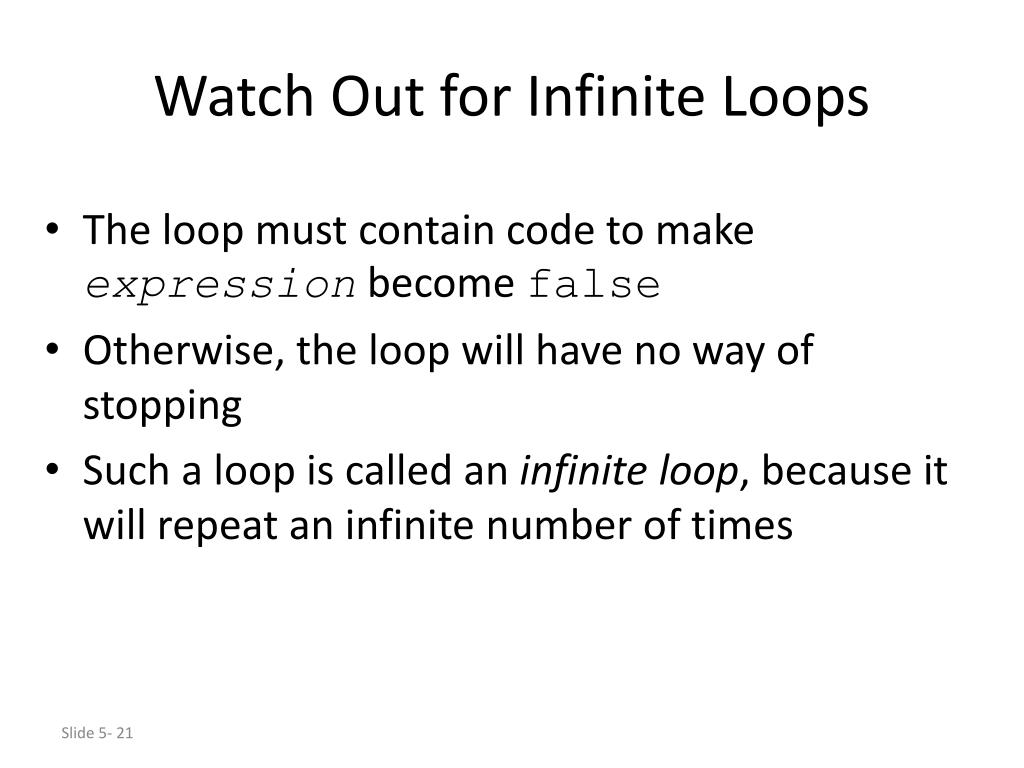 Watch Out for Infinite Loops

• The loop must contain code to make expression become false

• Otherwise, the loop will have no way of stopping

• Such a loop is called an infinite loop, because it will repeat an infinite number of times

Slide 5- 21